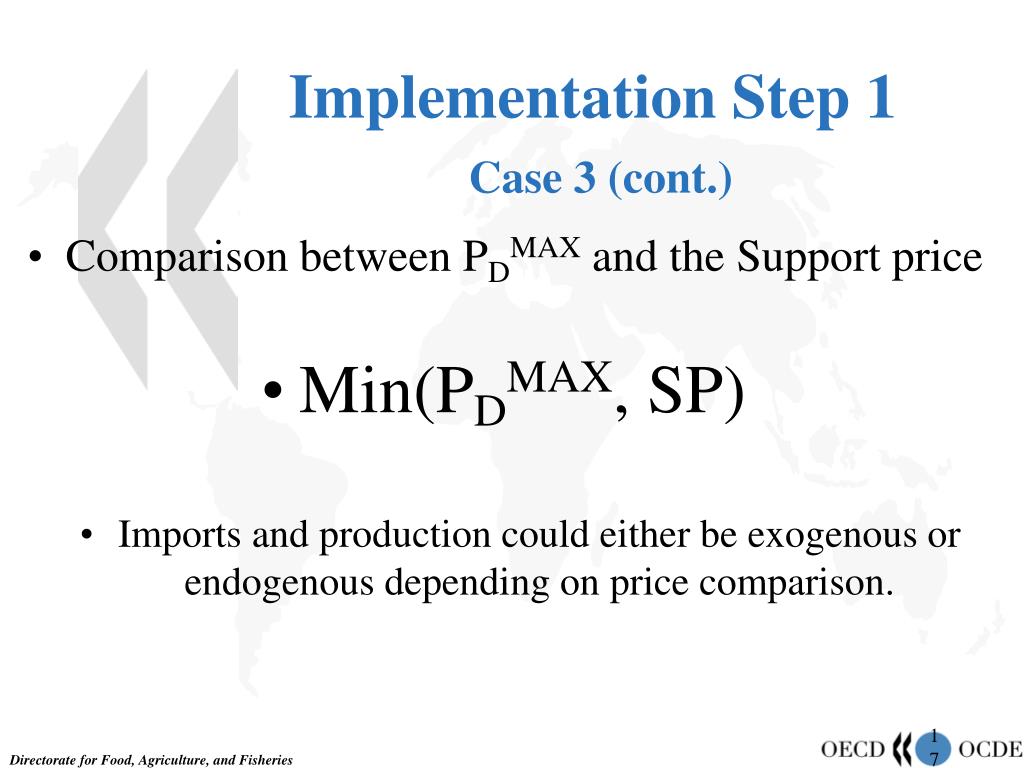 Implementation Step 1

Case 3 (cont.)

• Comparison between $P_D^{MAX}$ and the Support price

• Min($P_D^{MAX}$, SP)

• Imports and production could either be exogenous or endogenous depending on price comparison.

Directorate for Food, Agriculture, and Fisheries

OECD 17 OCDE